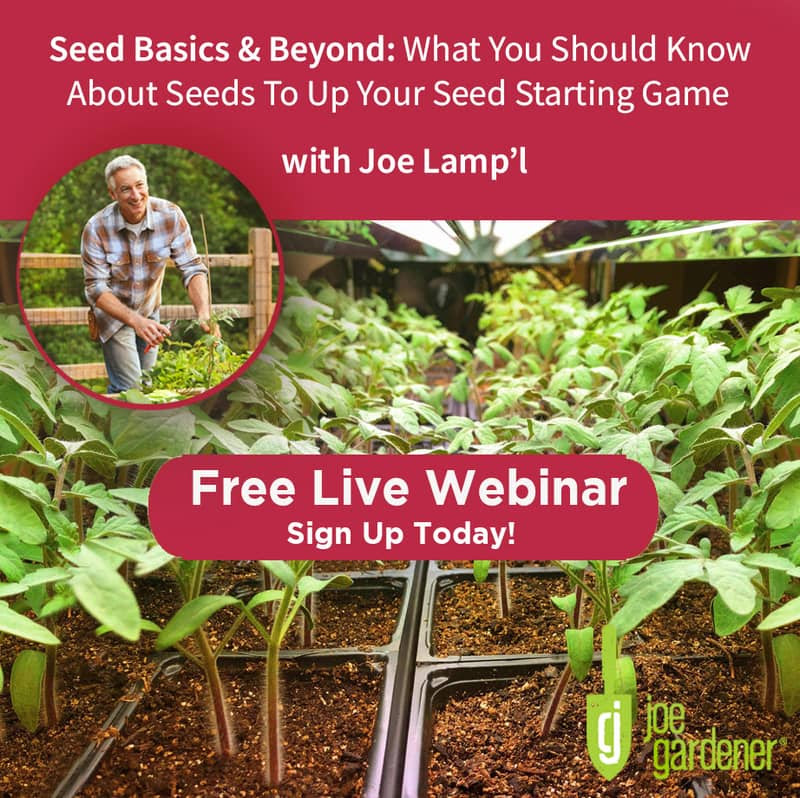 Seed Basics & Beyond: What You Should Know About Seeds To Up Your Seed Starting Game

with Joe Lamp'l

Free Live Webinar
Sign Up Today!

gj joe gardener®